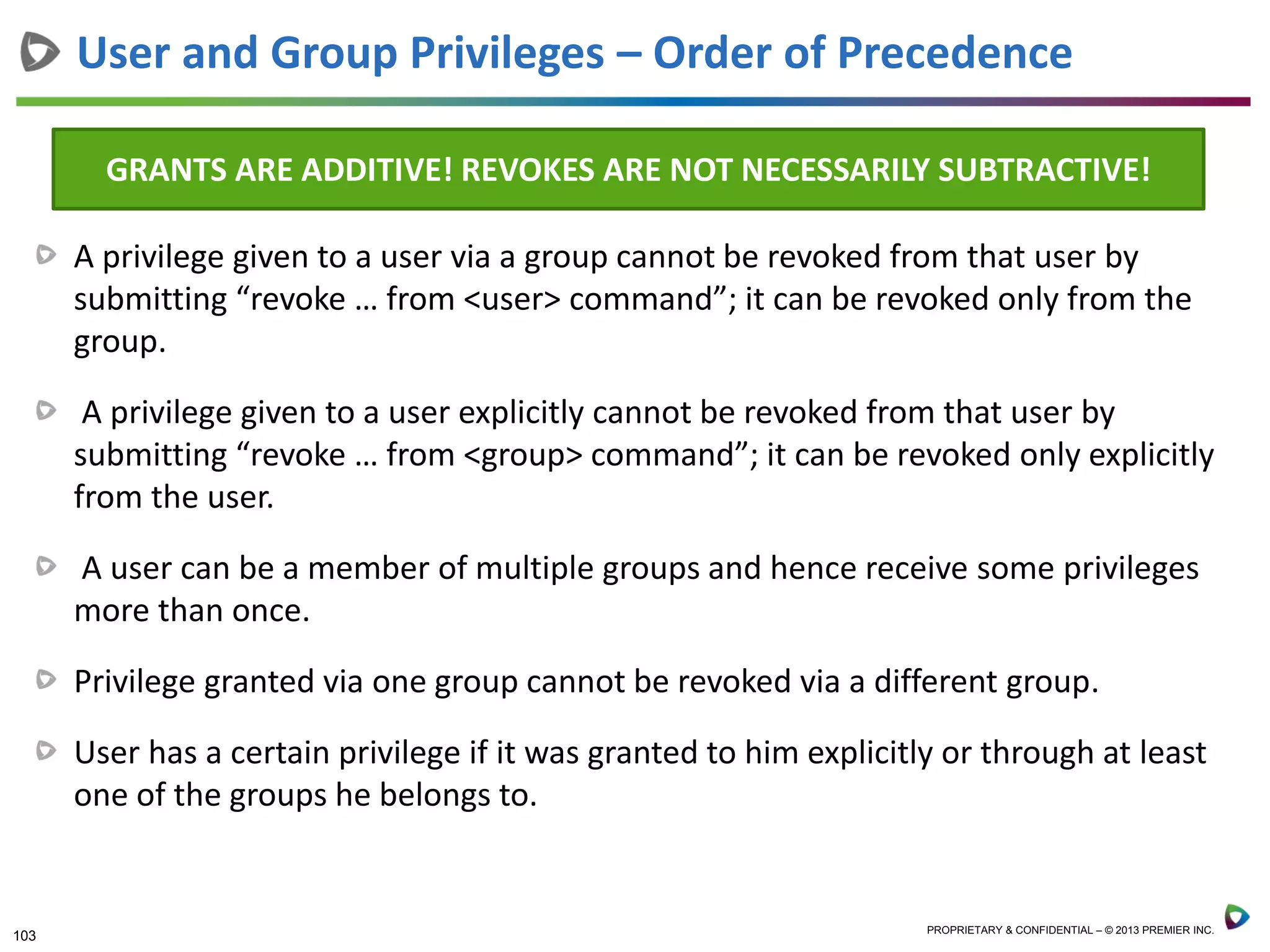 User and Group Privileges – Order of Precedence

GRANTS ARE ADDITIVE! REVOKES ARE NOT NECESSARILY SUBTRACTIVE!

A privilege given to a user via a group cannot be revoked from that user by submitting “revoke … from <user> command”; it can be revoked only from the group.

A privilege given to a user explicitly cannot be revoked from that user by submitting “revoke … from <group> command”; it can be revoked only explicitly from the user.

A user can be a member of multiple groups and hence receive some privileges more than once.

Privilege granted via one group cannot be revoked via a different group.

User has a certain privilege if it was granted to him explicitly or through at least one of the groups he belongs to.

103

PROPRIETARY & CONFIDENTIAL – © 2013 PREMIER INC.